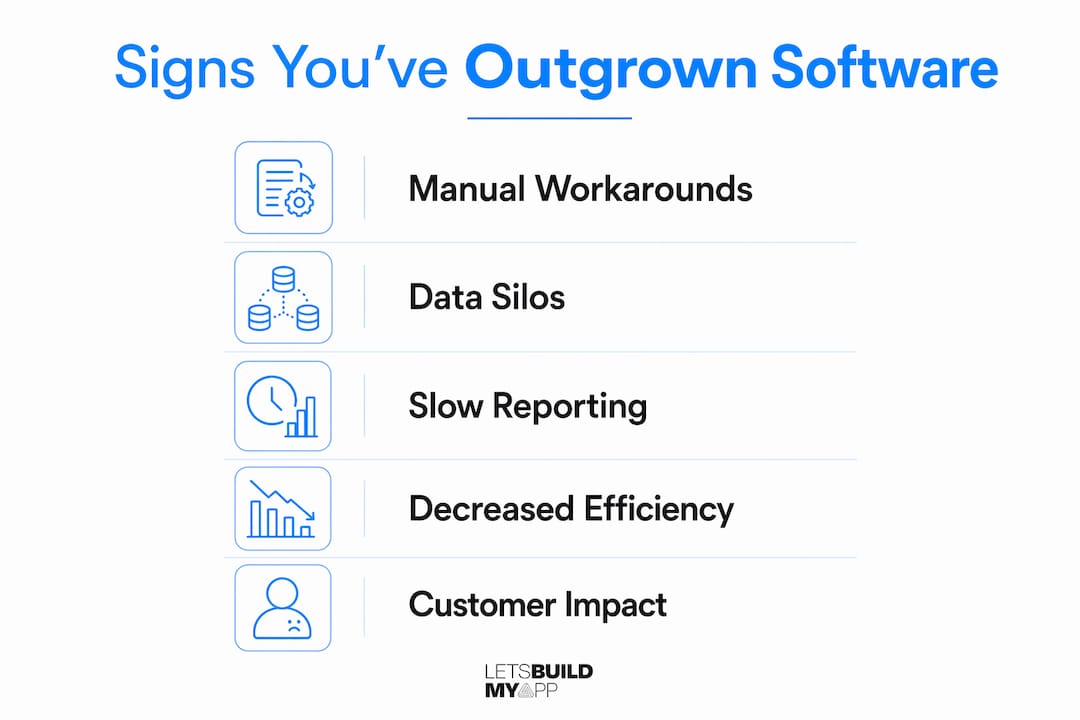 Signs You've Outgrown Software

Manual Workarounds

Data Silos

Slow Reporting

Decreased Efficiency

Customer Impact

LETSBUILD
MYAPP